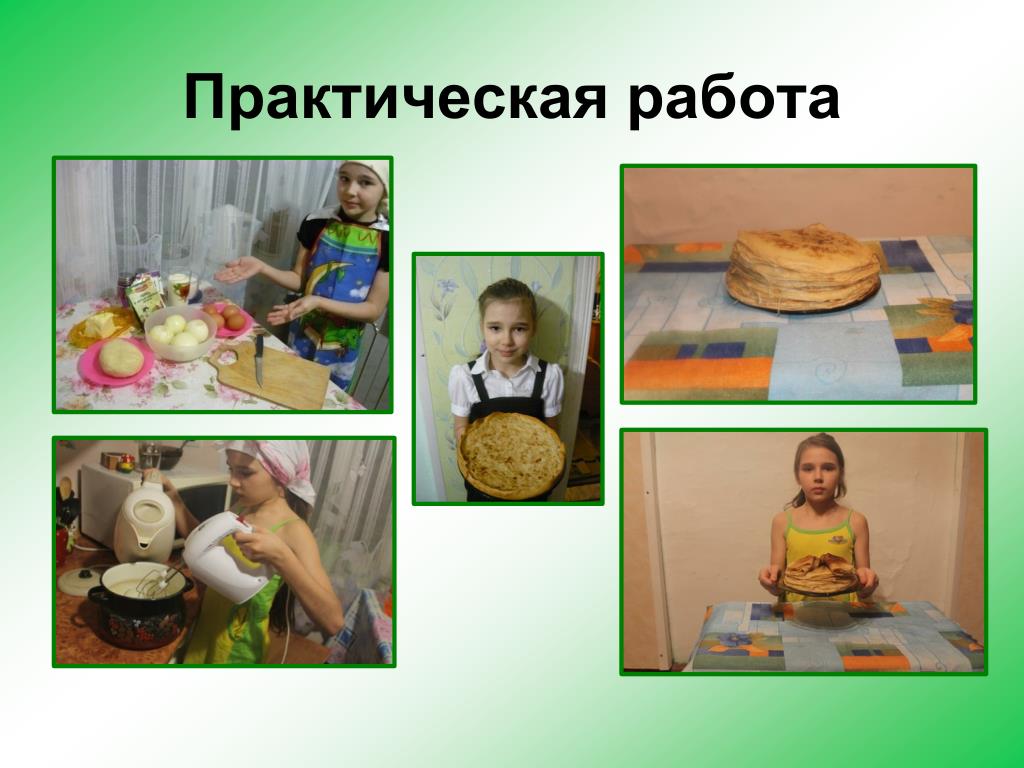 Практическая работа